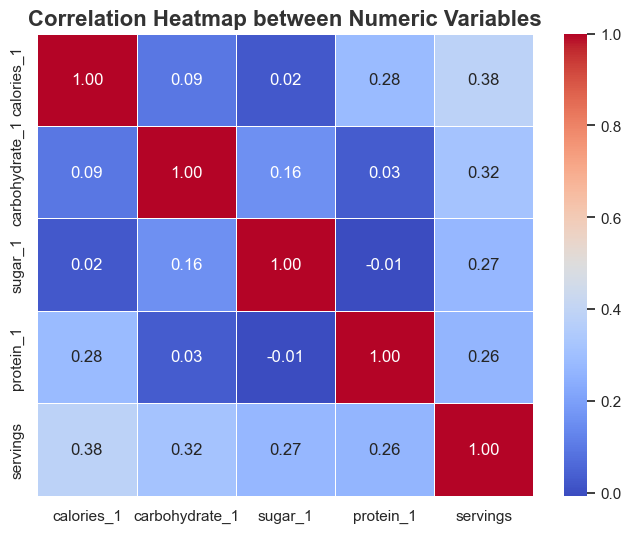 Correlation Heatmap between Numeric Variables

| | calories_1 | carbohydrate_1 | sugar_1 | protein_1 | servings |
|---|---|---|---|---|---|
| calories_1 | 1.00 | 0.09 | 0.02 | 0.28 | 0.38 |
| carbohydrate_1 | 0.09 | 1.00 | 0.16 | 0.03 | 0.32 |
| sugar_1 | 0.02 | 0.16 | 1.00 | -0.01 | 0.27 |
| protein_1 | 0.28 | 0.03 | -0.01 | 1.00 | 0.26 |
| servings | 0.38 | 0.32 | 0.27 | 0.26 | 1.00 |

1.0
0.8
0.6
0.4
0.2
0.0